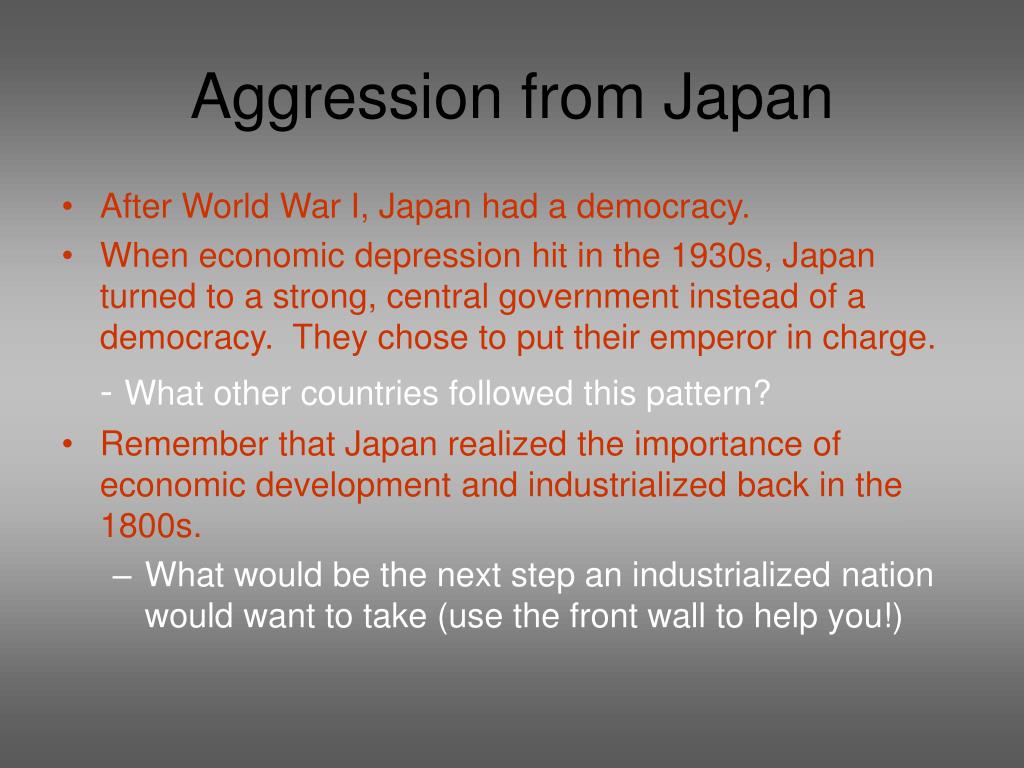 Aggression from Japan

• After World War I, Japan had a democracy.
• When economic depression hit in the 1930s, Japan turned to a strong, central government instead of a democracy. They chose to put their emperor in charge.
- What other countries followed this pattern?
• Remember that Japan realized the importance of economic development and industrialized back in the 1800s.
– What would be the next step an industrialized nation would want to take (use the front wall to help you!)